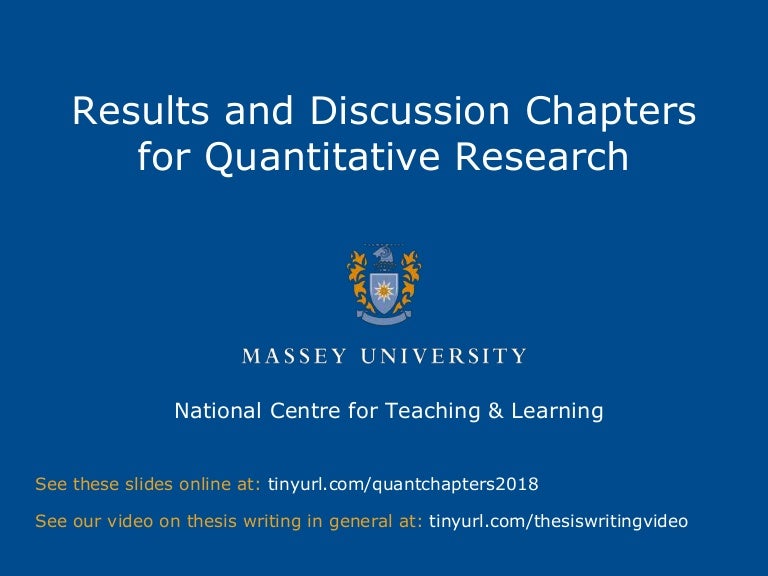 Results and Discussion Chapters for Quantitative Research

MASSEY UNIVERSITY

National Centre for Teaching & Learning

See these slides online at: tinyurl.com/quantchapters2018

See our video on thesis writing in general at: tinyurl.com/thesiswritingvideo